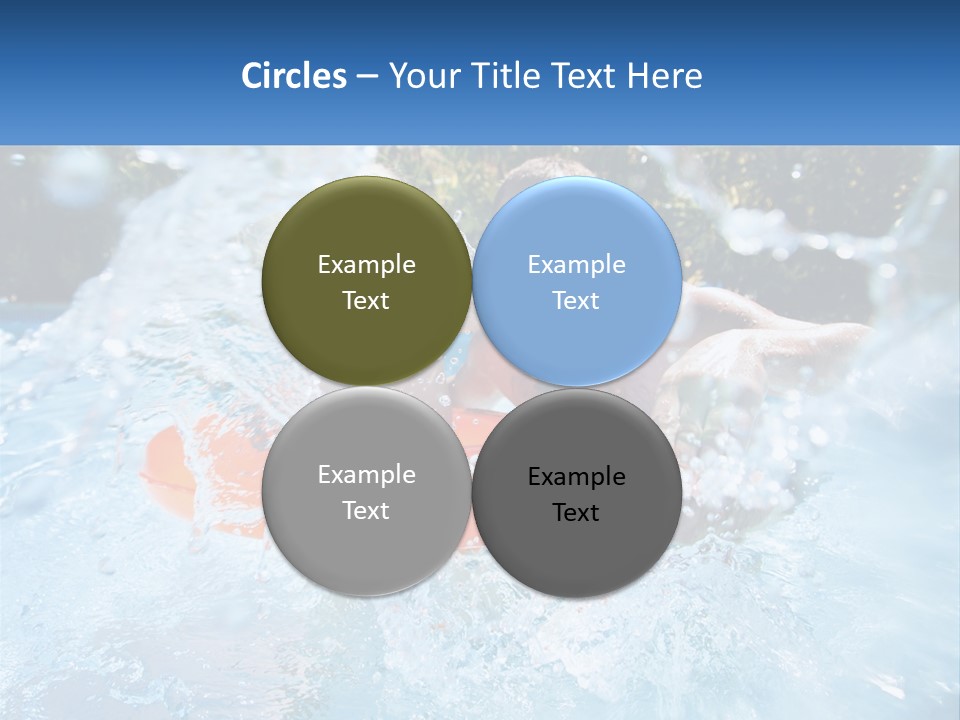 Circles – Your Title Text Here

Example Text

Example Text

Example Text

Example Text